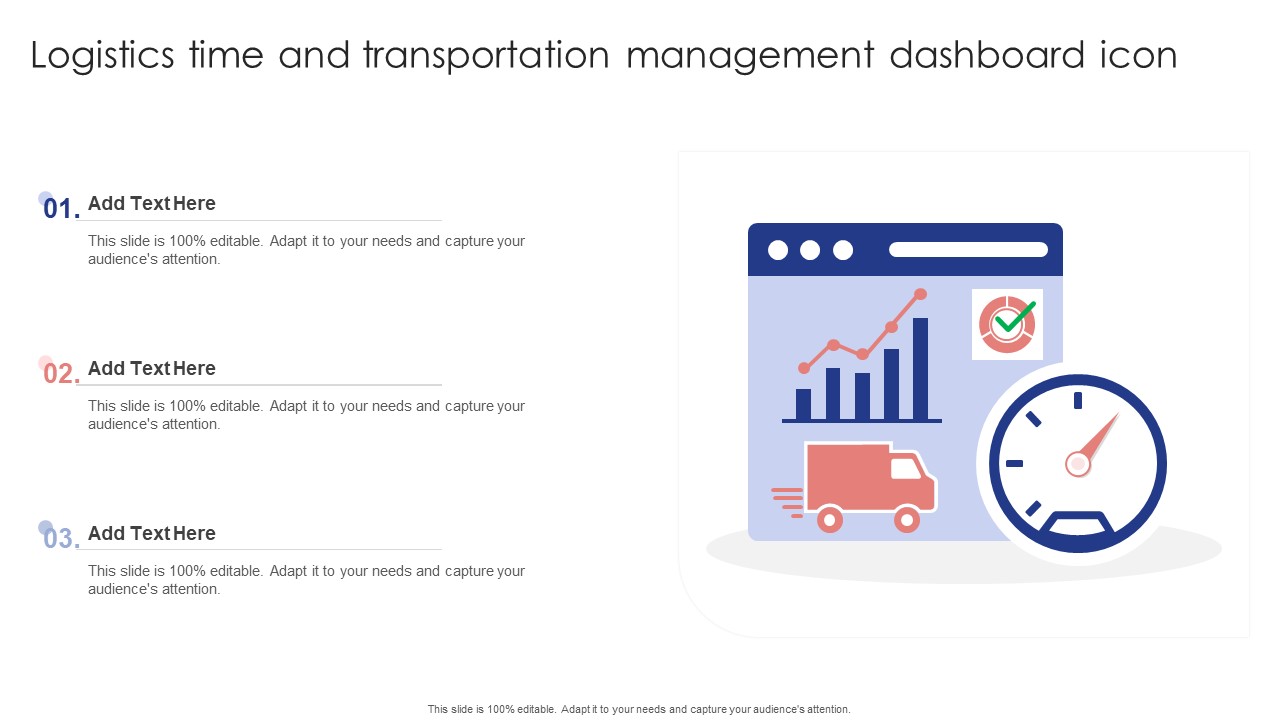 Logistics time and transportation management dashboard icon

01. Add Text Here

This slide is 100% editable. Adapt it to your needs and capture your audience's attention.

02. Add Text Here

This slide is 100% editable. Adapt it to your needs and capture your audience's attention.

03. Add Text Here

This slide is 100% editable. Adapt it to your needs and capture your audience's attention.

This slide is 100% editable. Adapt it to your needs and capture your audience's attention.